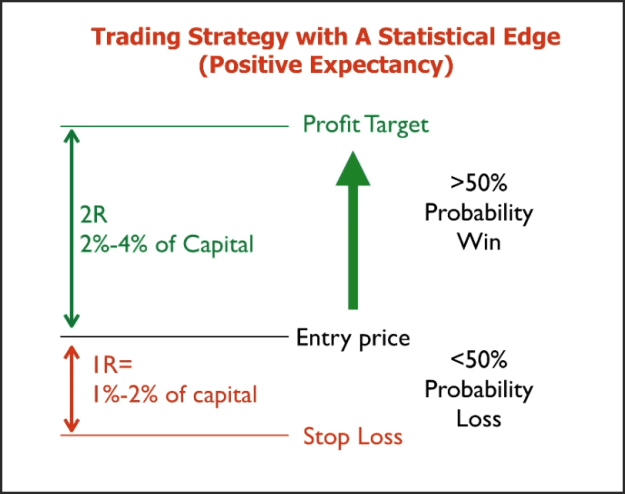 Trading Strategy with A Statistical Edge
(Positive Expectancy)

Profit Target

2R
2%-4% of Capital

>50%
Probability
Win

Entry price

1R=
1%-2% of capital

<50%
Probability
Loss

Stop Loss